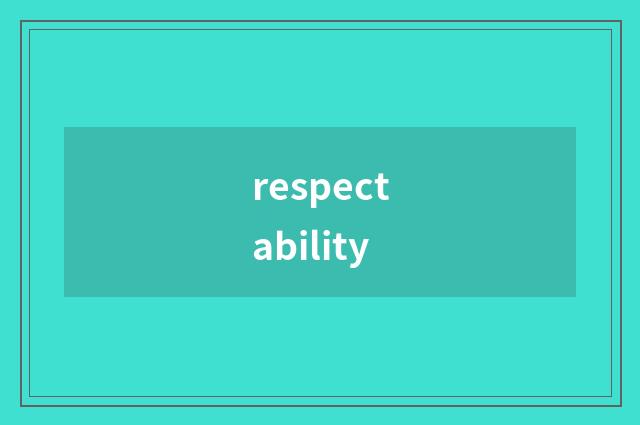 respect
ability